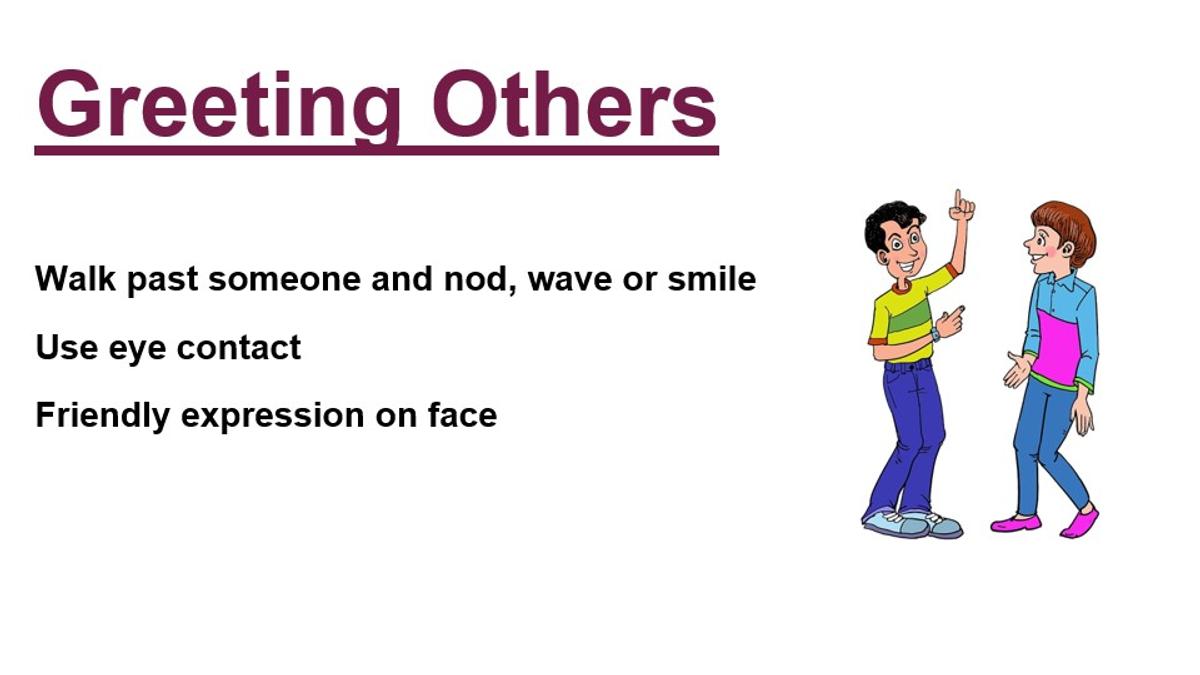 Greeting Others

Walk past someone and nod, wave or smile

Use eye contact

Friendly expression on face